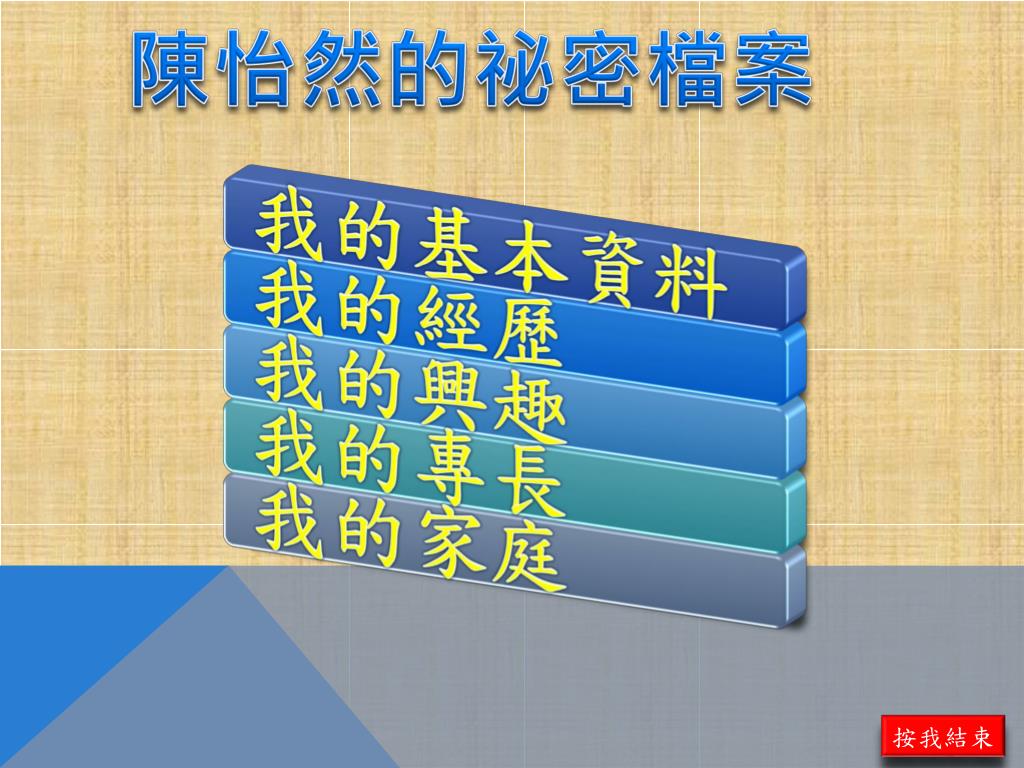 陳怡然的祕密檔案

我的基本資料
我的經歷
我的興趣
我的專長
我的家庭

按我結束